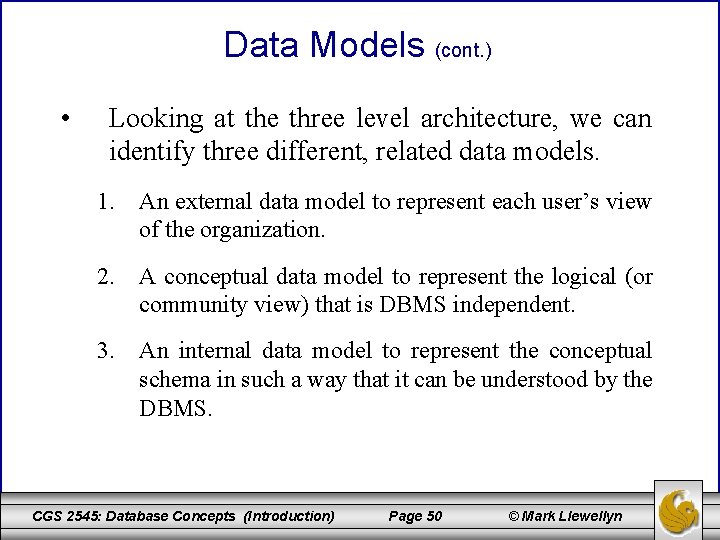 Data Models (cont.)

• Looking at the three level architecture, we can identify three different, related data models.

1. An external data model to represent each user's view of the organization.

2. A conceptual data model to represent the logical (or community view) that is DBMS independent.

3. An internal data model to represent the conceptual schema in such a way that it can be understood by the DBMS.

CGS 2545: Database Concepts (Introduction) Page 50 © Mark Llewellyn